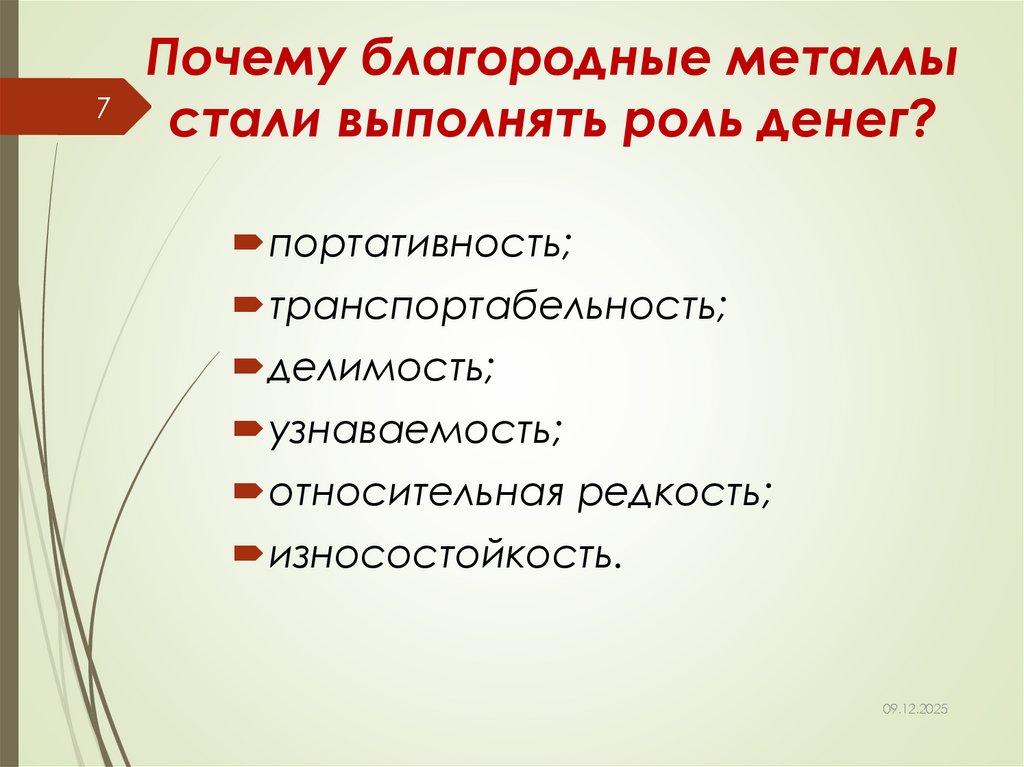 7

Почему благородные металлы стали выполнять роль денег?

портативность;
транспортабельность;
делимость;
узнаваемость;
относительная редкость;
износостойкость.

09.12.2025